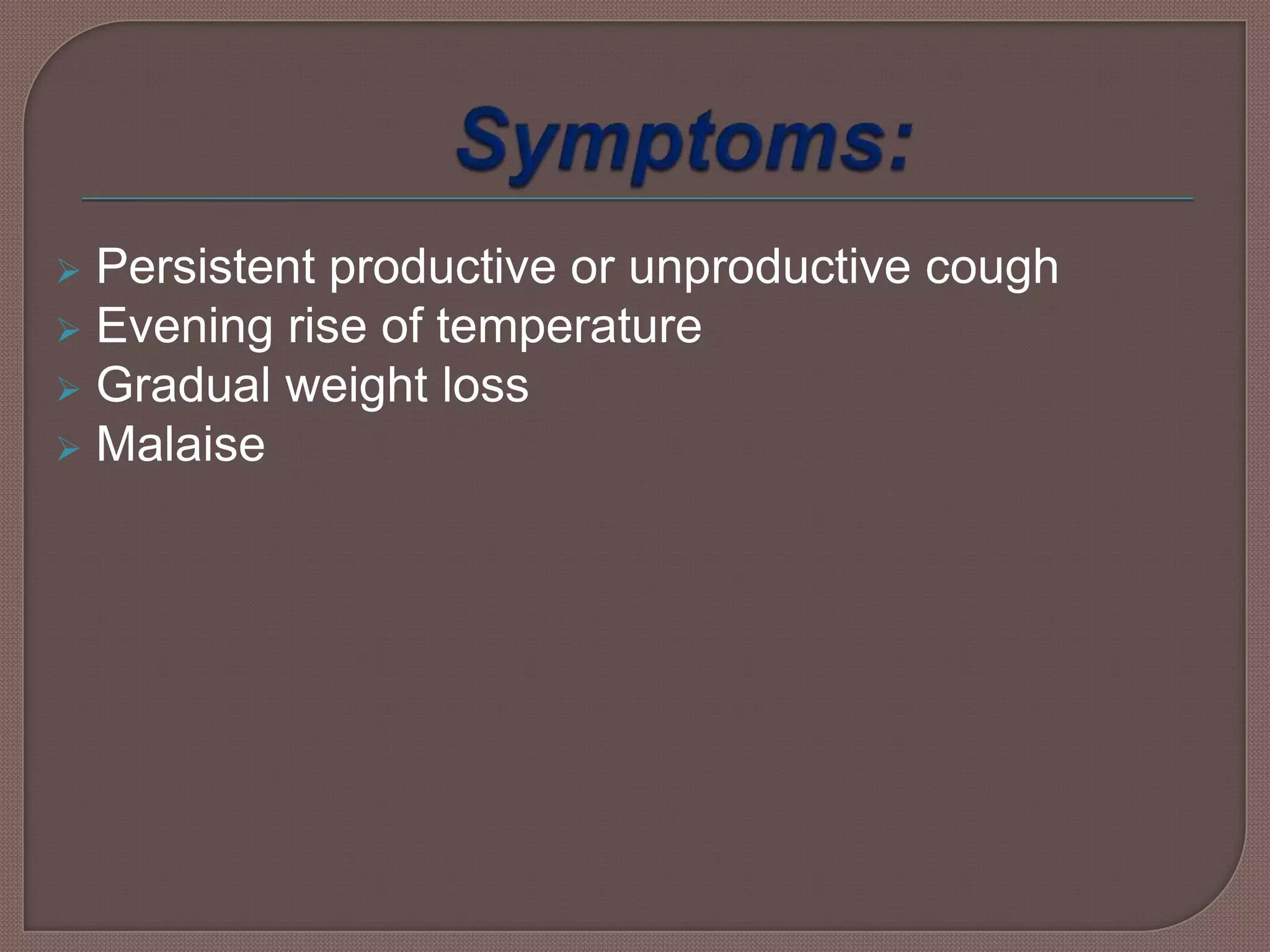 Symptoms:

➢ Persistent productive or unproductive cough
➢ Evening rise of temperature
➢ Gradual weight loss
➢ Malaise